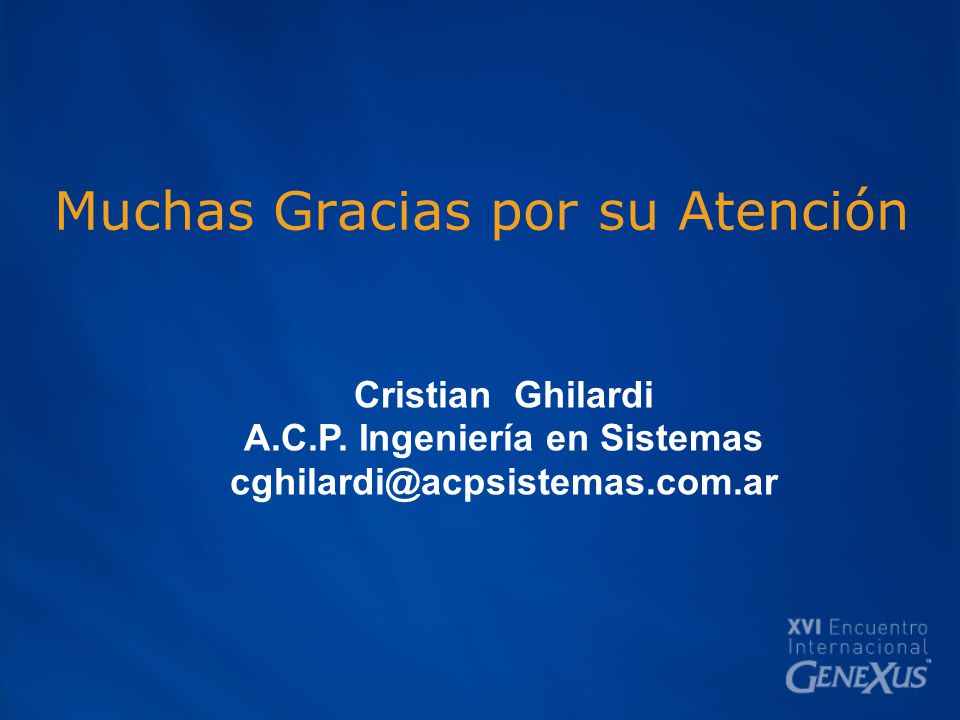 Muchas Gracias por su Atención

Cristian Ghilardi
A.C.P. Ingeniería en Sistemas
cghilardi@acpsistemas.com.ar

XVI Encuentro Internacional
GENEXUS